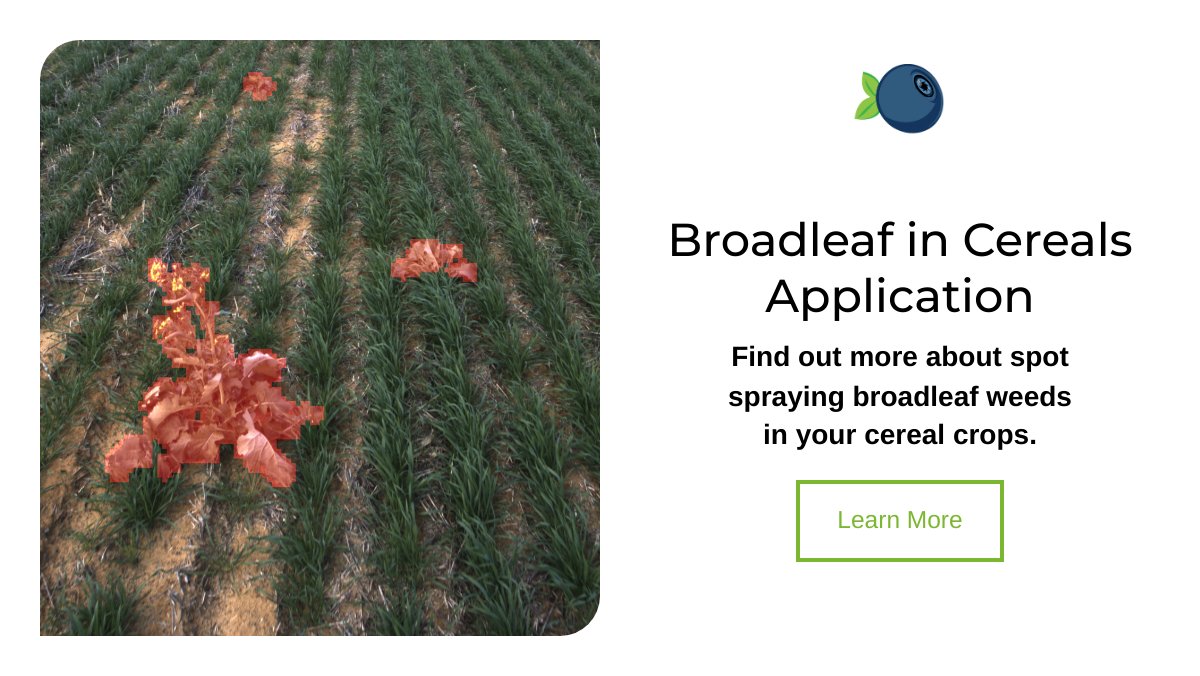 Broadleaf in Cereals Application

Find out more about spot spraying broadleaf weeds in your cereal crops.

Learn More